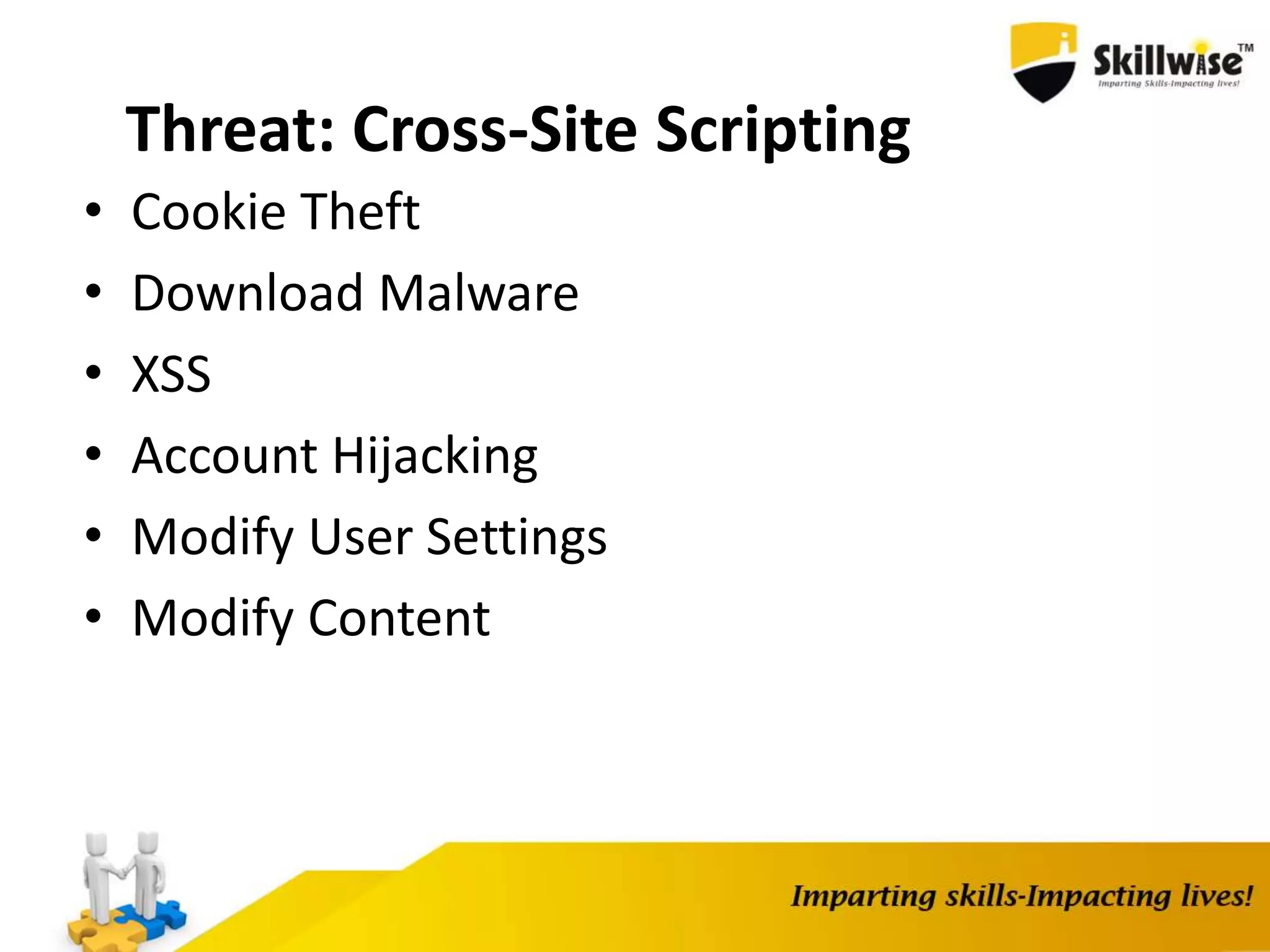 Skillwise™
Imparting Skills-Impacting lives!

Threat: Cross-Site Scripting

• Cookie Theft
• Download Malware
• XSS
• Account Hijacking
• Modify User Settings
• Modify Content

Imparting skills-Impacting lives!